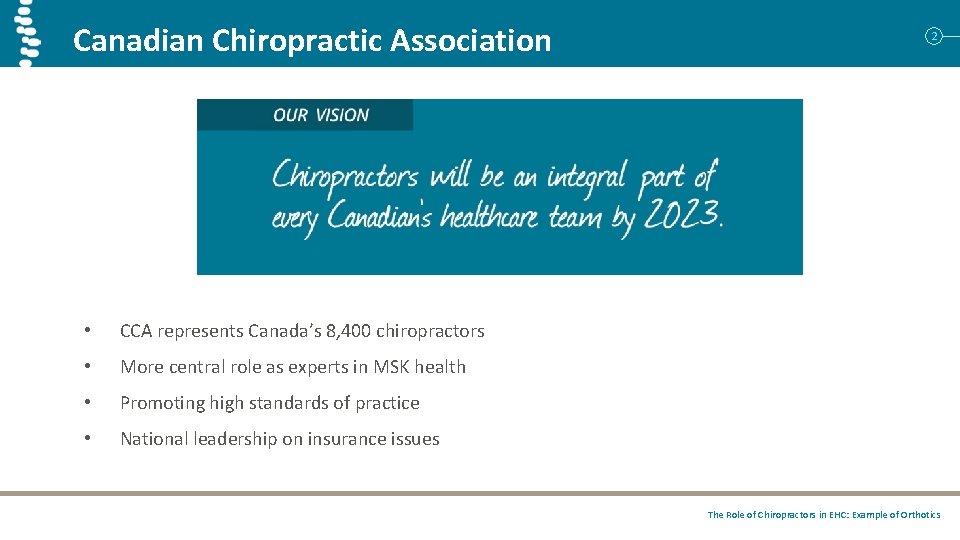 Canadian Chiropractic Association

2

OUR VISION

Chiropractors will be an integral part of every Canadian's healthcare team by 2023.

• CCA represents Canada's 8,400 chiropractors

• More central role as experts in MSK health

• Promoting high standards of practice

• National leadership on insurance issues

The Role of Chiropractors in EHC: Example of Orthotics